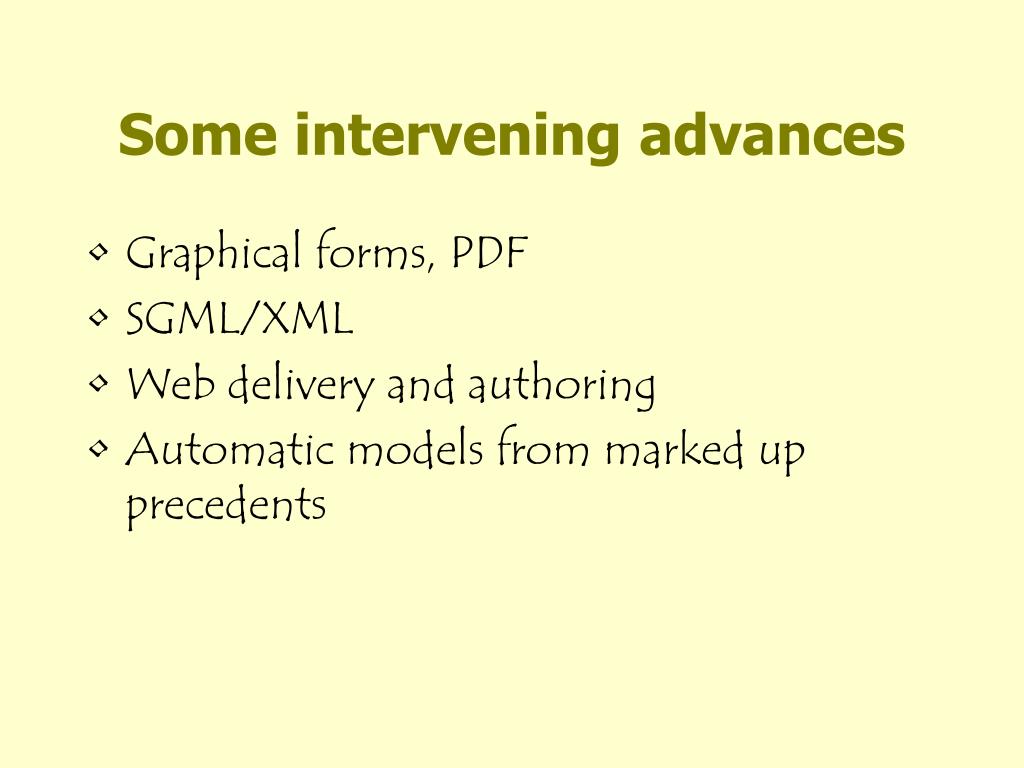 Some intervening advances

• Graphical forms, PDF
• SGML/XML
• Web delivery and authoring
• Automatic models from marked up precedents